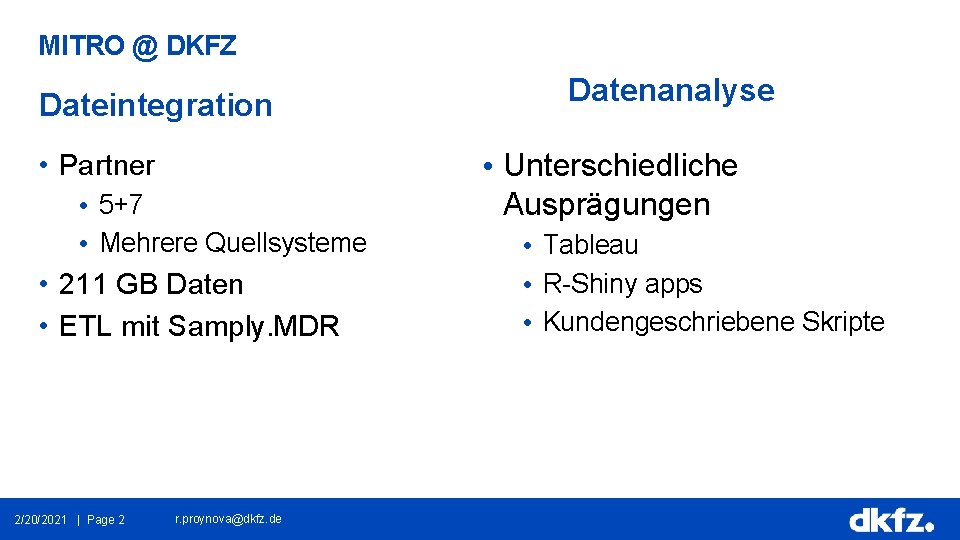 MITRO @ DKFZ

Dateintegration

• Partner
  • 5+7
  • Mehrere Quellsysteme
• 211 GB Daten
• ETL mit Samply.MDR

Datenanalyse

• Unterschiedliche Ausprägungen
  • Tableau
  • R-Shiny apps
  • Kundengeschriebene Skripte

2/20/2021 | Page 2 r.proynova@dkfz.de

dkfz.